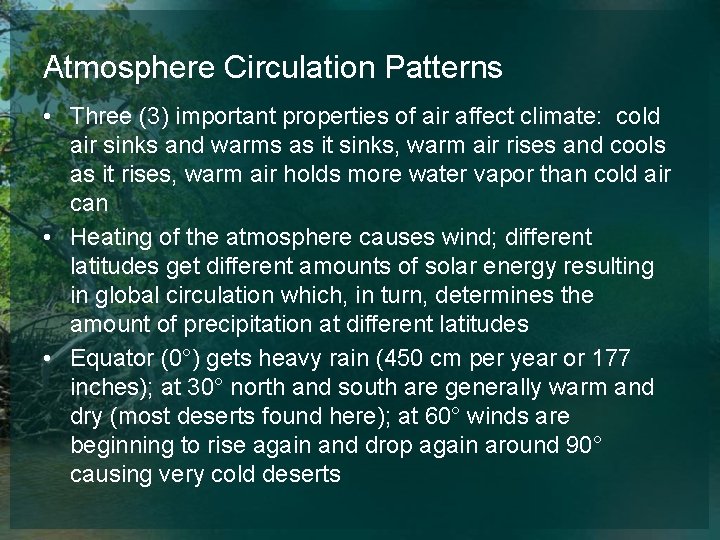 Atmosphere Circulation Patterns

• Three (3) important properties of air affect climate: cold air sinks and warms as it sinks, warm air rises and cools as it rises, warm air holds more water vapor than cold air can

• Heating of the atmosphere causes wind; different latitudes get different amounts of solar energy resulting in global circulation which, in turn, determines the amount of precipitation at different latitudes

• Equator (0°) gets heavy rain (450 cm per year or 177 inches); at 30° north and south are generally warm and dry (most deserts found here); at 60° winds are beginning to rise again and drop again around 90° causing very cold deserts